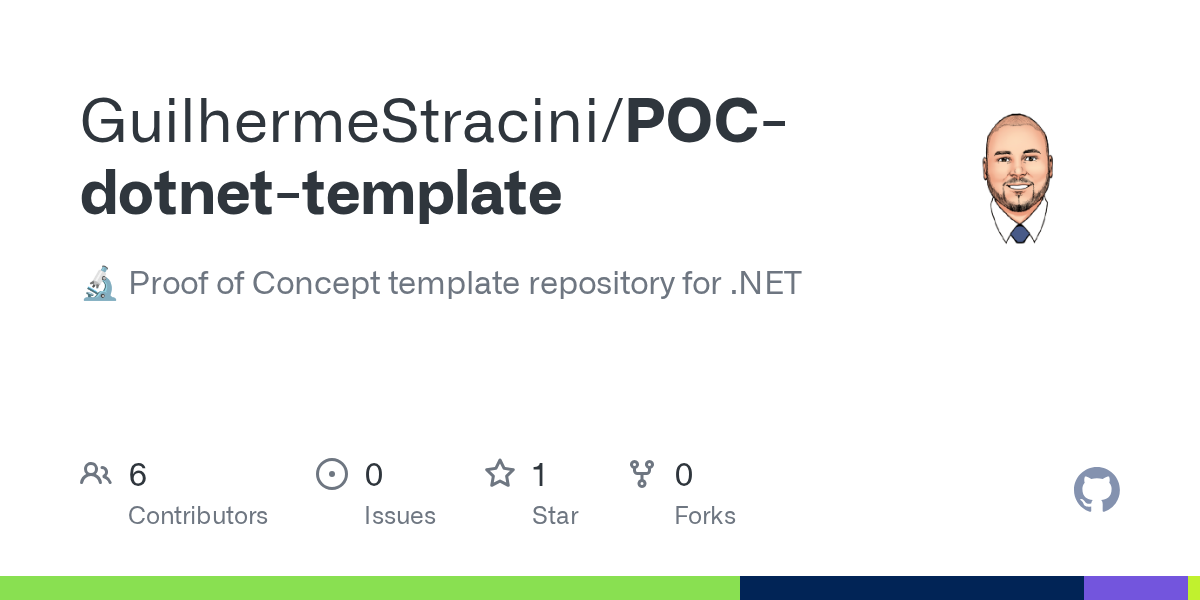 GuilhermeStracini/POC-dotnet-template

🔬 Proof of Concept template repository for .NET

6 Contributors
0 Issues
1 Star
0 Forks